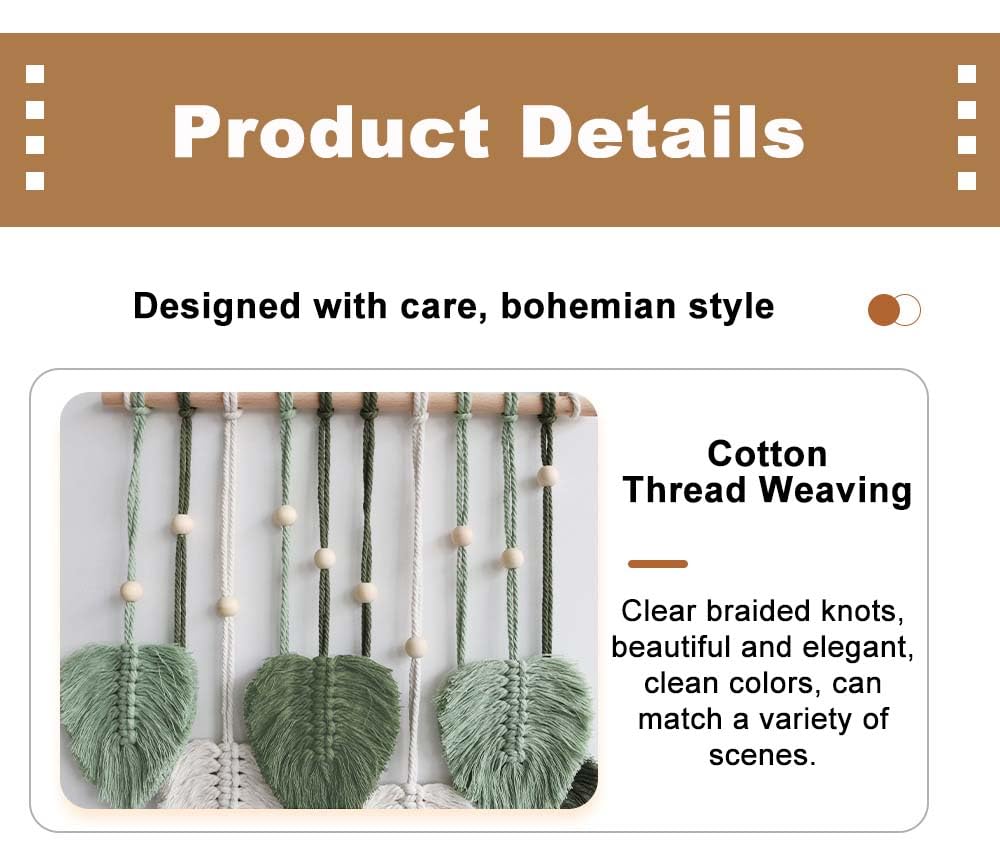 Product Details

Designed with care, bohemian style

Cotton Thread Weaving

Clear braided knots, beautiful and elegant, clean colors, can match a variety of scenes.